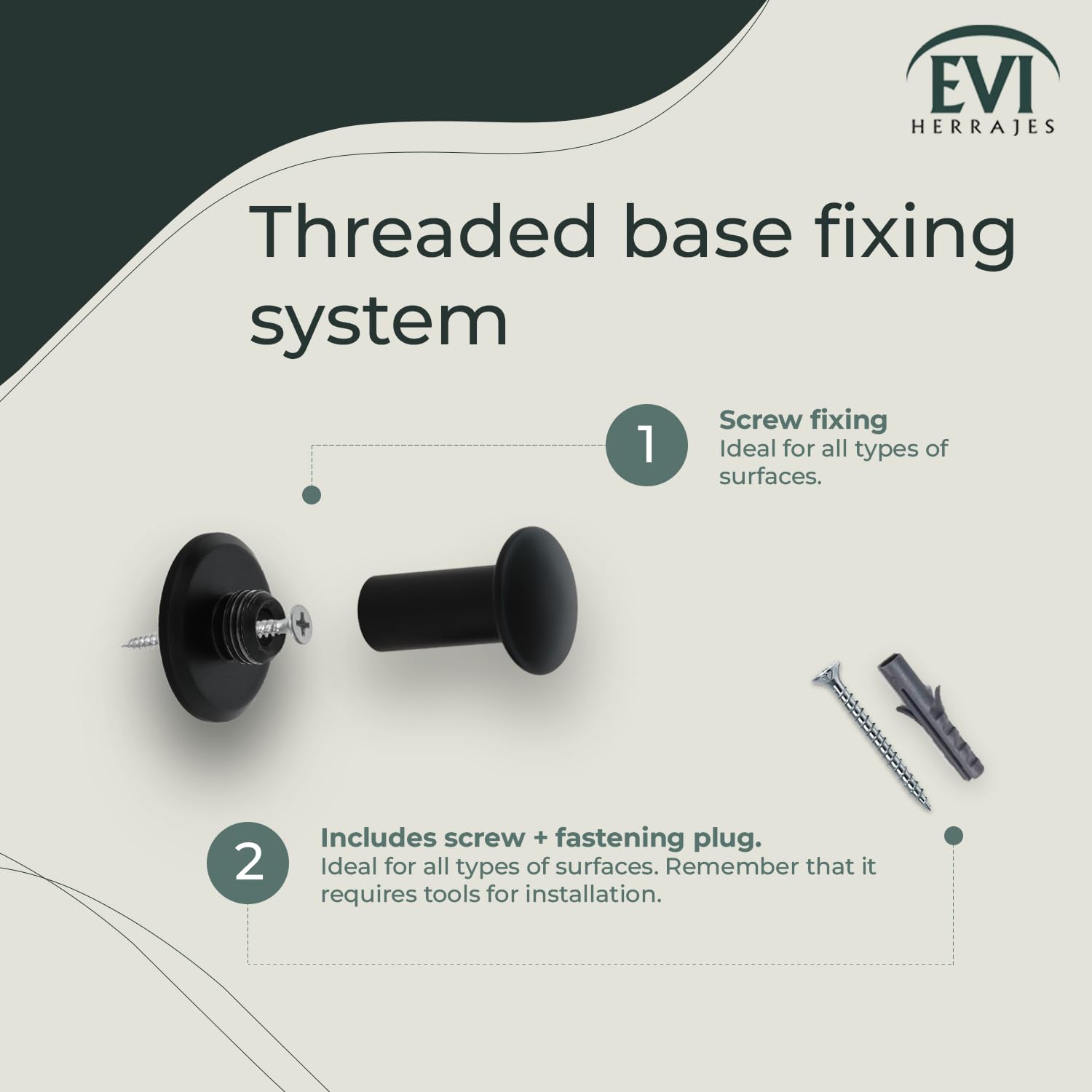 EVI
HERRAJES

Threaded base fixing system

1

Screw fixing
Ideal for all types of surfaces.

2

Includes screw + fastening plug.
Ideal for all types of surfaces. Remember that it requires tools for installation.